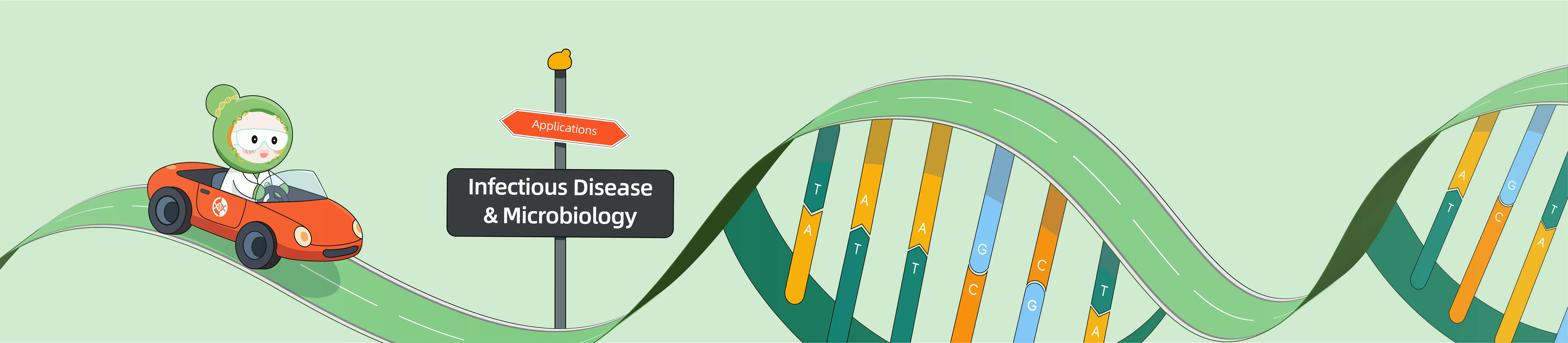 Applications

Infectious Disease & Microbiology

T A
A T
A T
G C
C G
T A
A T
G C
T A